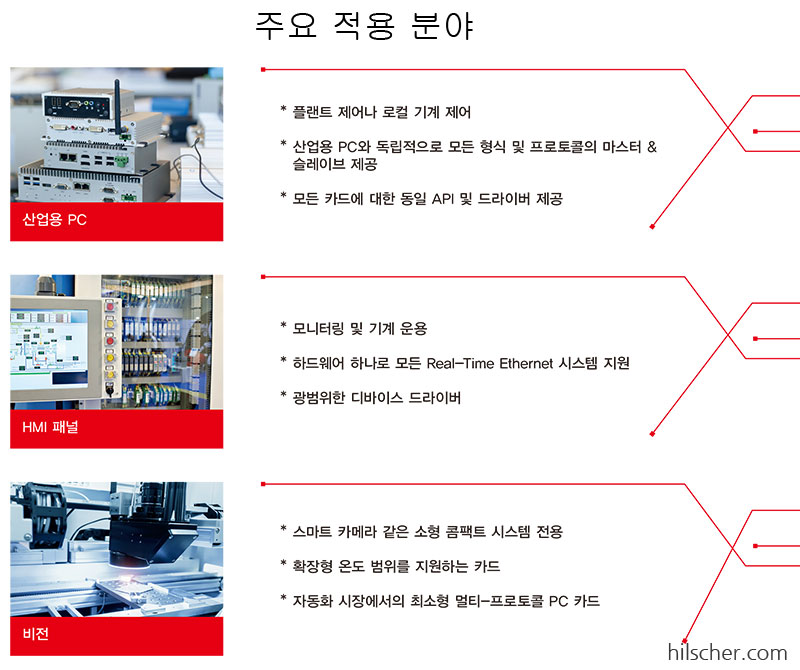 주요 적용 분야

산업용 PC

* 플랜트 제어나 로컬 기계 제어

* 산업용 PC와 독립적으로 모든 형식 및 프로토콜의 마스터 & 슬레이브 제공

* 모든 카드에 대한 동일 API 및 드라이버 제공

HMI 패널

* 모니터링 및 기계 운용

* 하드웨어 하나로 모든 Real-Time Ethernet 시스템 지원

* 광범위한 디바이스 드라이버

비전

* 스마트 카메라 같은 소형 콤팩트 시스템 전용

* 확장형 온도 범위를 지원하는 카드

* 자동화 시장에서의 최소형 멀티-프로토콜 PC 카드

hilscher.com